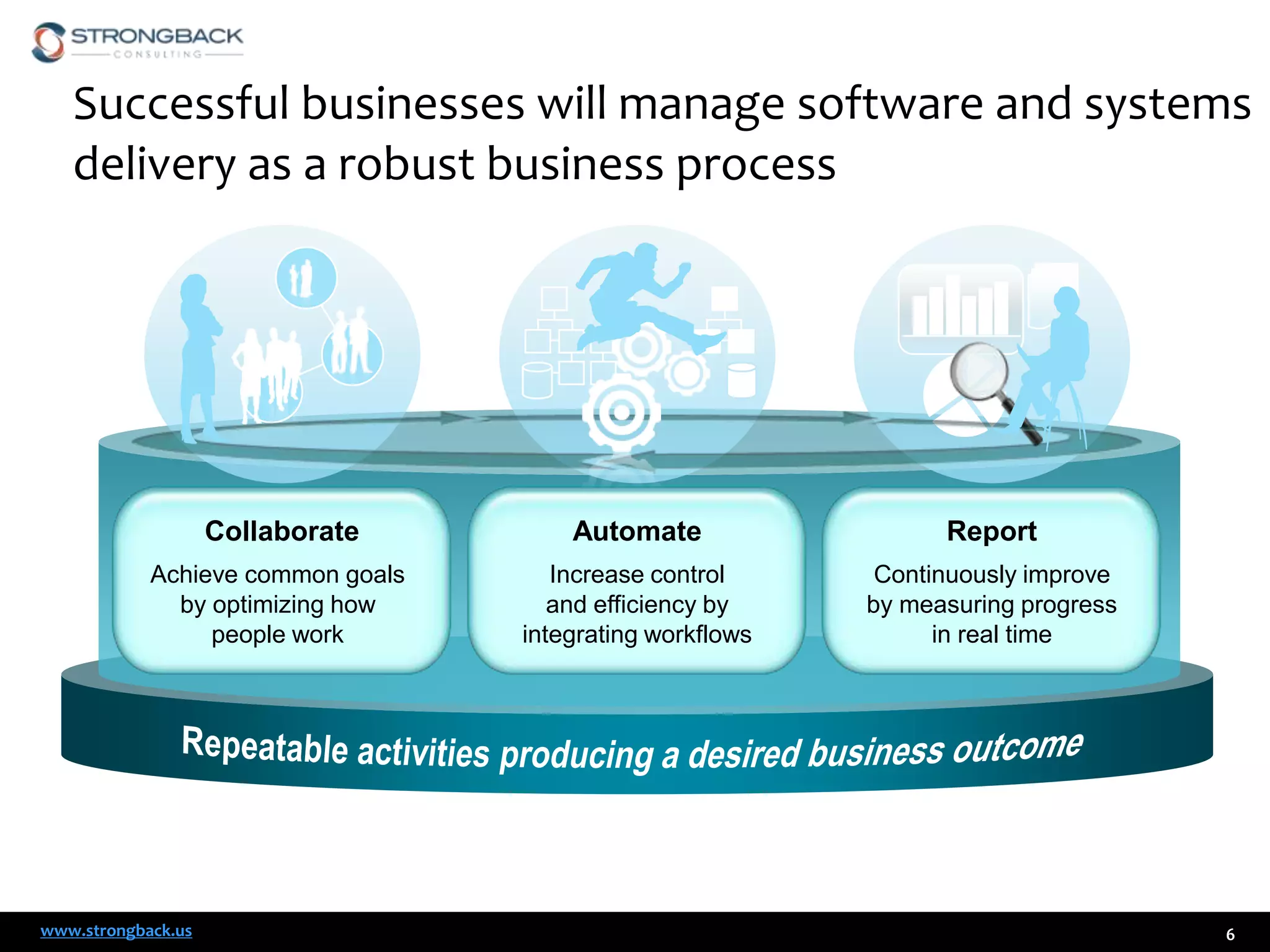 STRONGBACK
CONSULTING

Successful businesses will manage software and systems delivery as a robust business process

Collaborate
Achieve common goals by optimizing how people work

Automate
Increase control and efficiency by integrating workflows

Report
Continuously improve by measuring progress in real time

Repeatable activities producing a desired business outcome

www.strongback.us

6